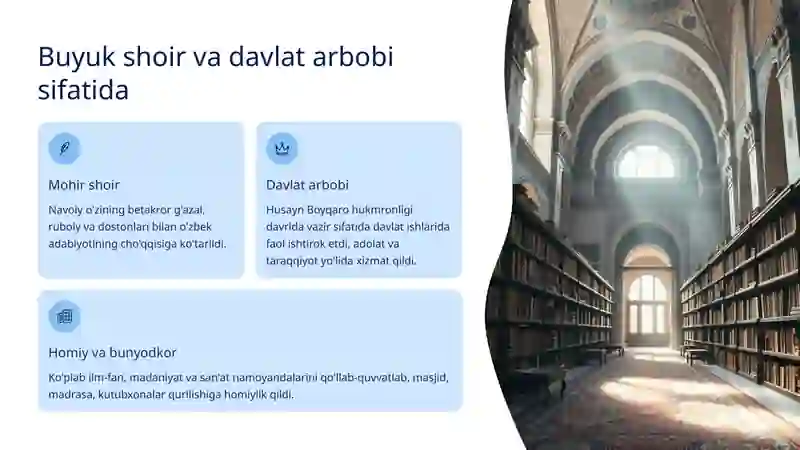 Buyuk shoir va davlat arbobi sifatida

Mohir shoir

Navoiy o'zining betakror g'azal, ruboiy va dostonlari bilan o'zbek adabiyotining cho'qqisiga ko'tarildi.

Davlat arbobi

Husayn Boyqaro hukmronligi davrida vazir sifatida davlat ishlarida faol ishtirok etdi, adolat va taraqqiyot yo'lida xizmat qildi.

Homiy va bunyodkor

Ko'plab ilm-fan, madaniyat va san'at namoyandalarini qo'llab-quvvatlab, masjid, madrasa, kutubxonalar qurilishiga homiylik qildi.